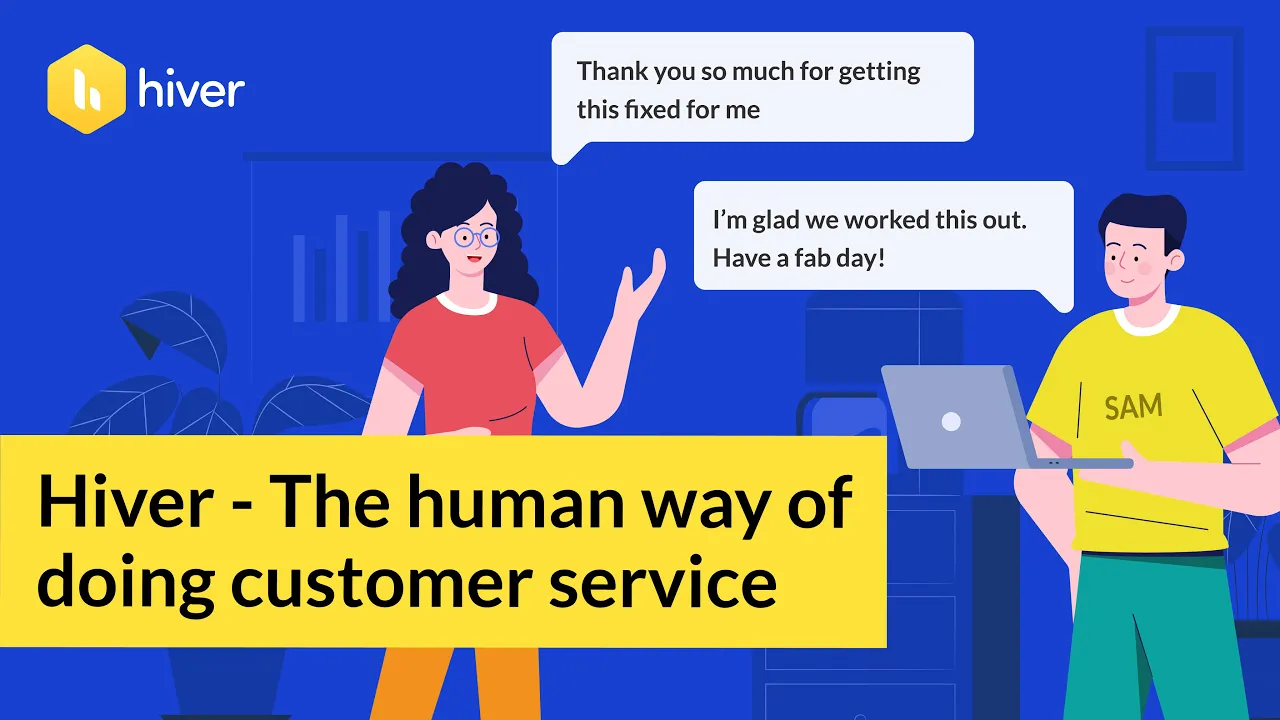 hiver

Thank you so much for getting this fixed for me

I'm glad we worked this out. Have a fab day!

SAM

Hiver - The human way of doing customer service